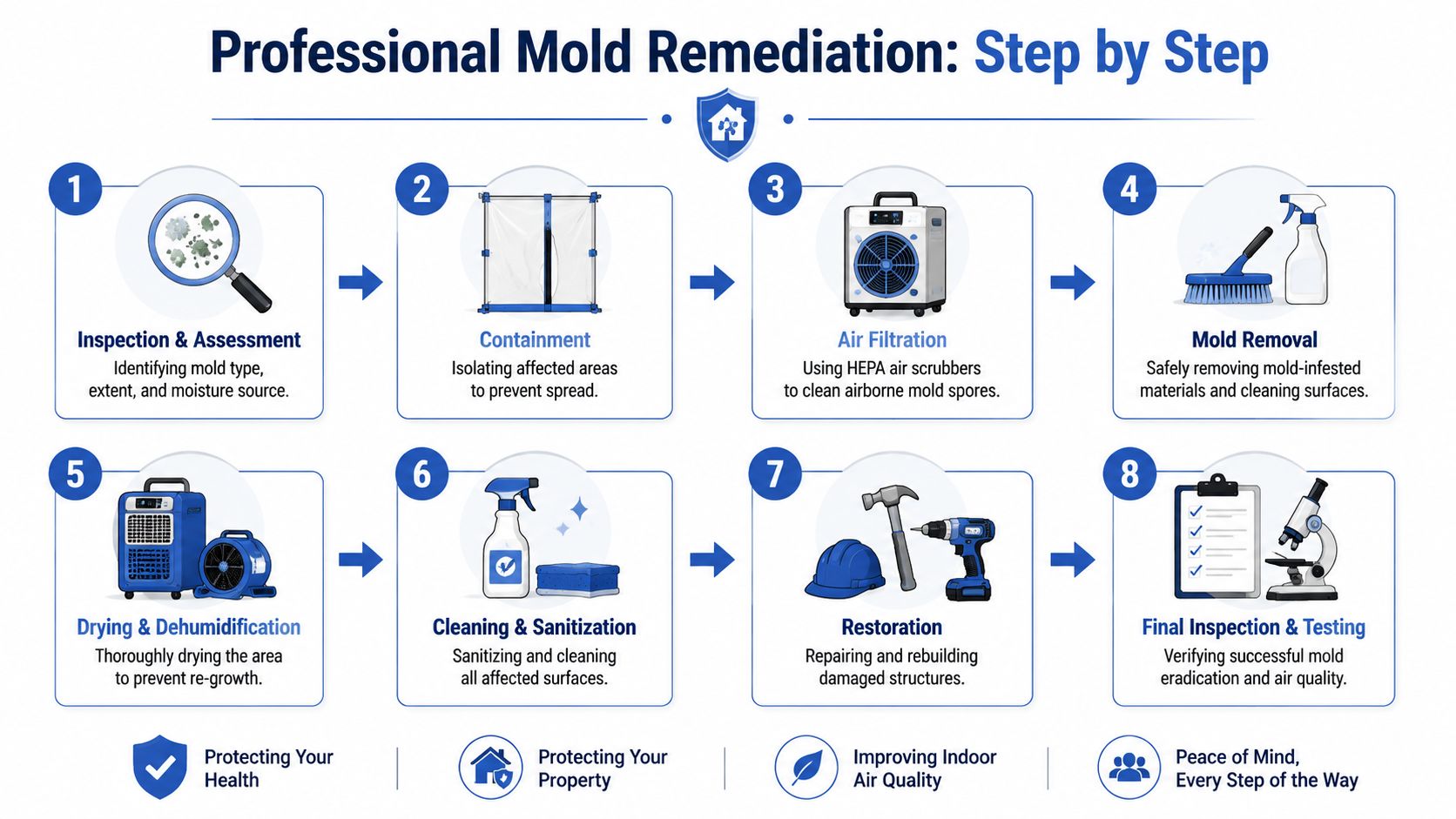 Professional Mold Remediation: Step by Step

1
Inspection & Assessment
Identifying mold type, extent, and moisture source.

2
Containment
Isolating affected areas to prevent spread.

3
Air Filtration
Using HEPA air scrubbers to clean airborne mold spores.

4
Mold Removal
Safely removing mold-infested materials and cleaning surfaces.

5
Drying & Dehumidification
Thoroughly drying the area to prevent re-growth.

6
Cleaning & Sanitization
Sanitizing and cleaning all affected surfaces.

7
Restoration
Repairing and rebuilding damaged structures.

8
Final Inspection & Testing
Verifying successful mold eradication and air quality.

Protecting Your Health

Protecting Your Property

Improving Indoor Air Quality

Peace of Mind, Every Step of the Way